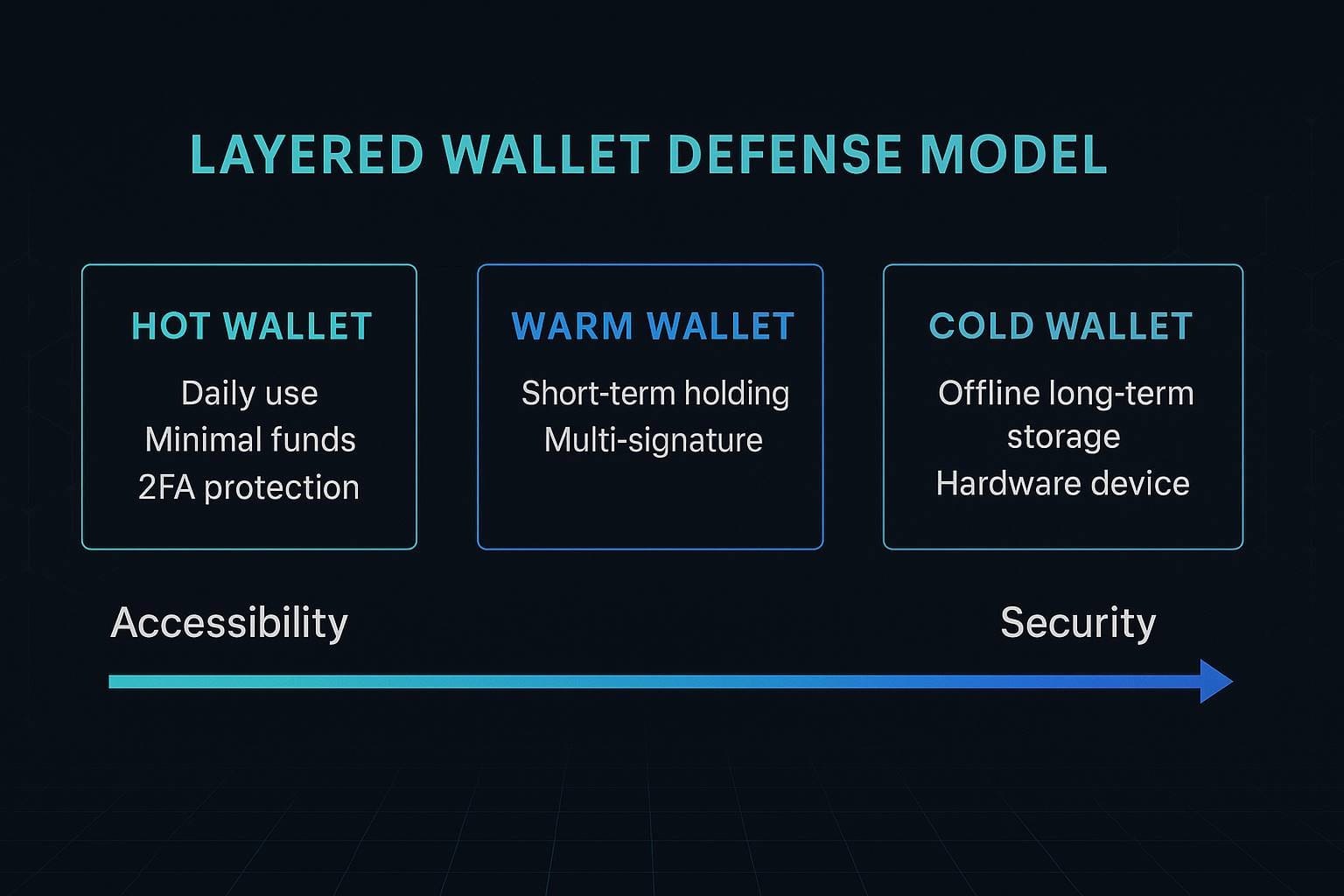 LAYERED WALLET DEFENSE MODEL

HOT WALLET
Daily use
Minimal funds
2FA protection

WARM WALLET
Short-term holding
Multi-signature

COLD WALLET
Offline long-term storage
Hardware device

Accessibility

Security